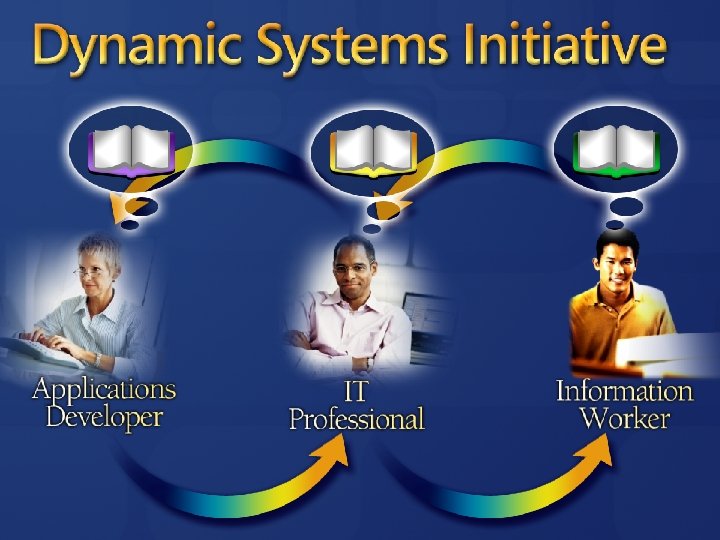 Dynamic Systems Initiative

Applications Developer

IT Professional

Information Worker